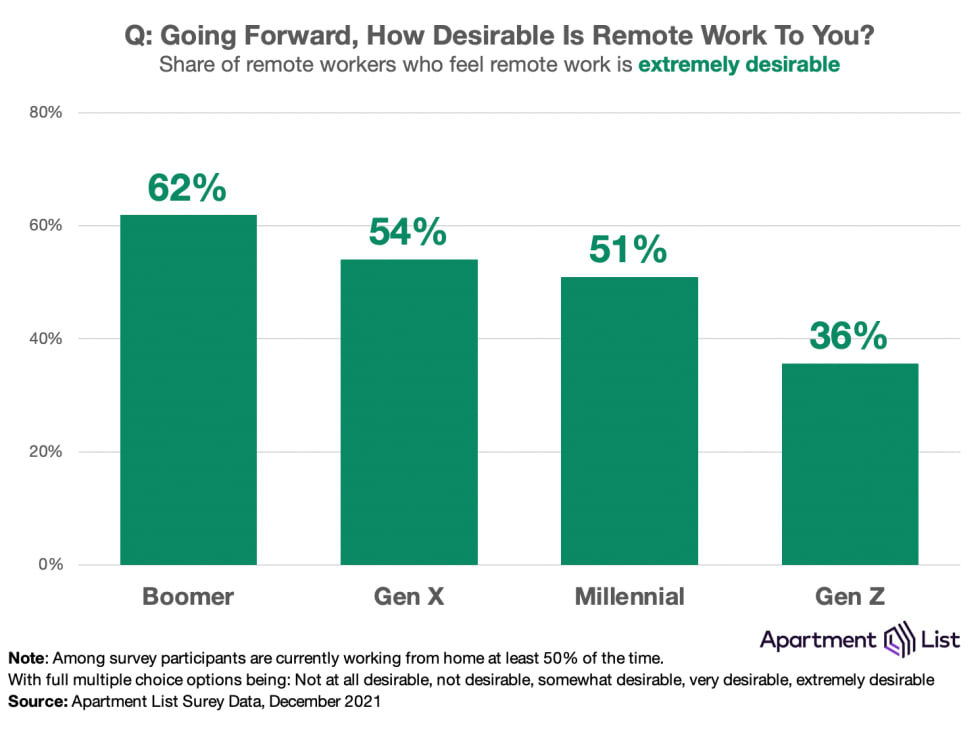 Q: Going Forward, How Desirable Is Remote Work To You?
Share of remote workers who feel remote work is extremely desirable

80%
60%
40%
20%
0%

62%
54%
51%
36%

Boomer
Gen X
Millennial
Gen Z

Apartment List

Note: Among survey participants are currently working from home at least 50% of the time.
With full multiple choice options being: Not at all desirable, not desirable, somewhat desirable, very desirable, extremely desirable
Source: Apartment List Surey Data, December 2021